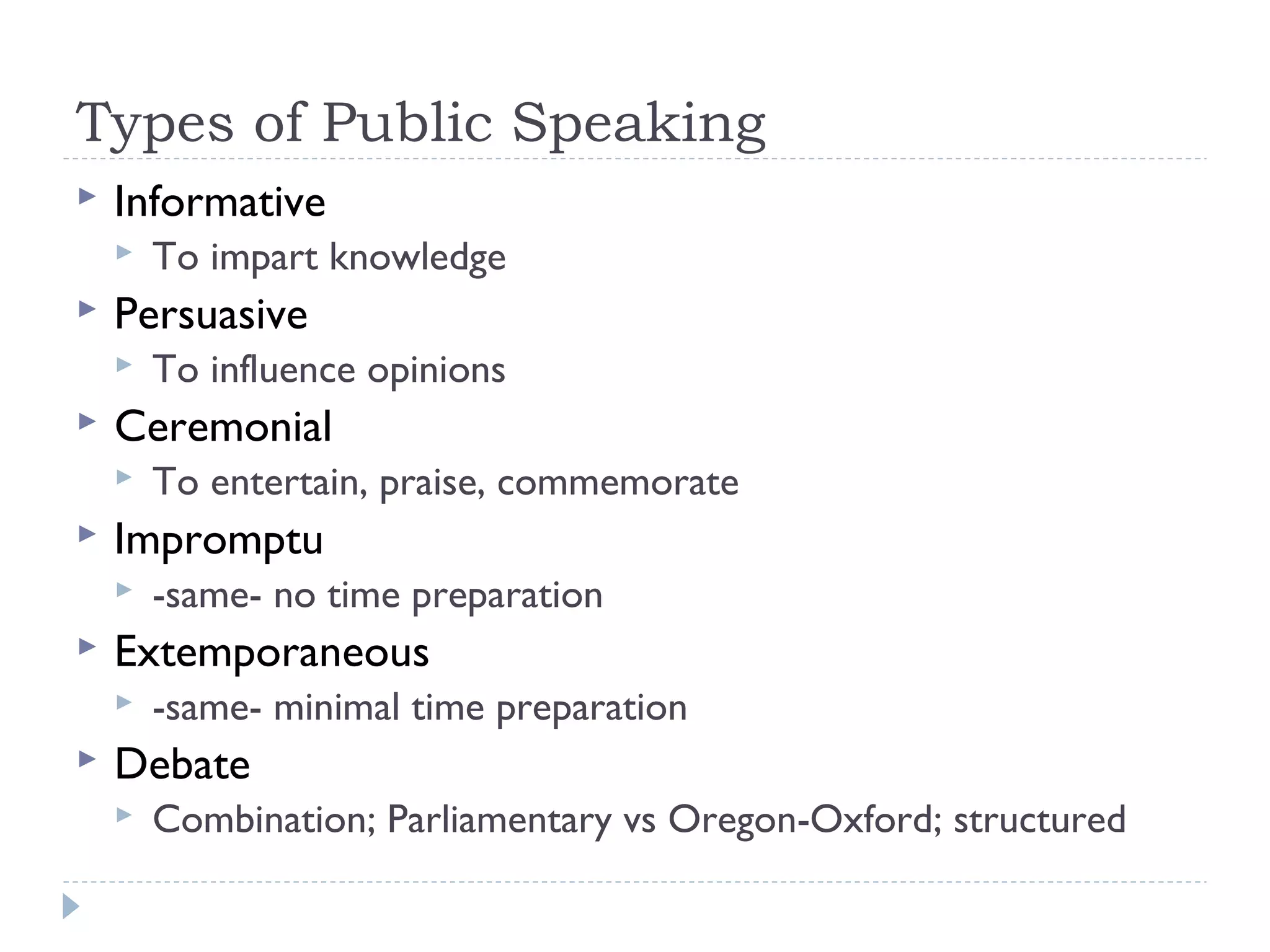 Types of Public Speaking

Informative

To impart knowledge

Persuasive

To influence opinions

Ceremonial

To entertain, praise, commemorate

Impromptu

-same- no time preparation

Extemporaneous

-same- minimal time preparation

Debate

Combination; Parliamentary vs Oregon-Oxford; structured